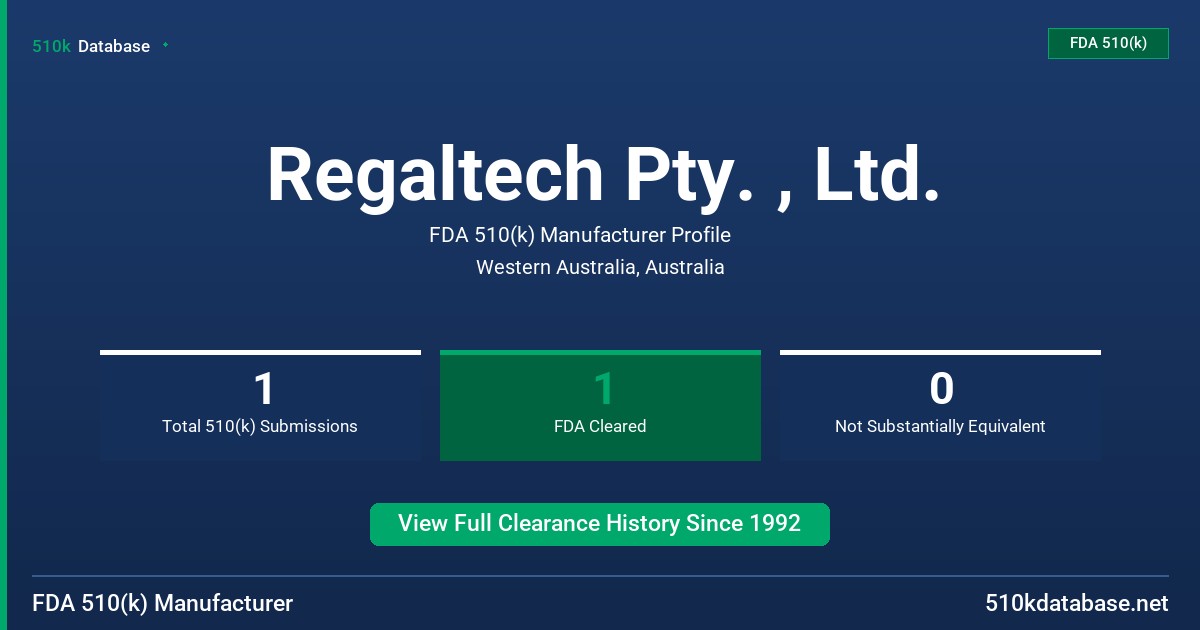 510k Database

FDA 510(k)

Regaltech Pty. , Ltd.

FDA 510(k) Manufacturer Profile

Western Australia, Australia

1
Total 510(k) Submissions

1
FDA Cleared

0
Not Substantially Equivalent

View Full Clearance History Since 1992

FDA 510(k) Manufacturer

510kdatabase.net